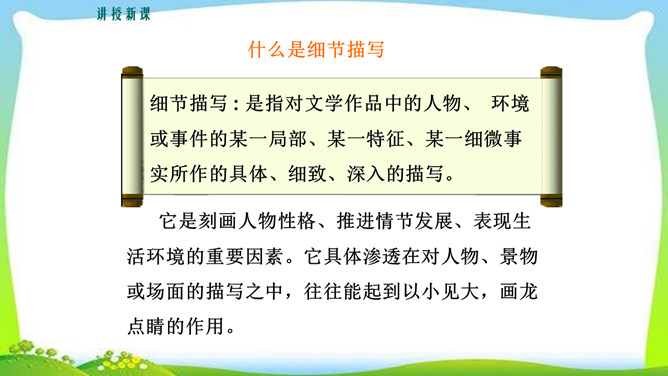 讲授新课

什么是细节描写

细节描写：是指对文学作品中的人物、 环境或事件的某一局部、某一特征、某一细微事实所作的具体、细致、深入的描写。

它是刻画人物性格、推进情节发展、表现生活环境的重要因素。它具体渗透在对人物、景物或场面的描写之中，往往能起到以小见大，画龙点睛的作用。